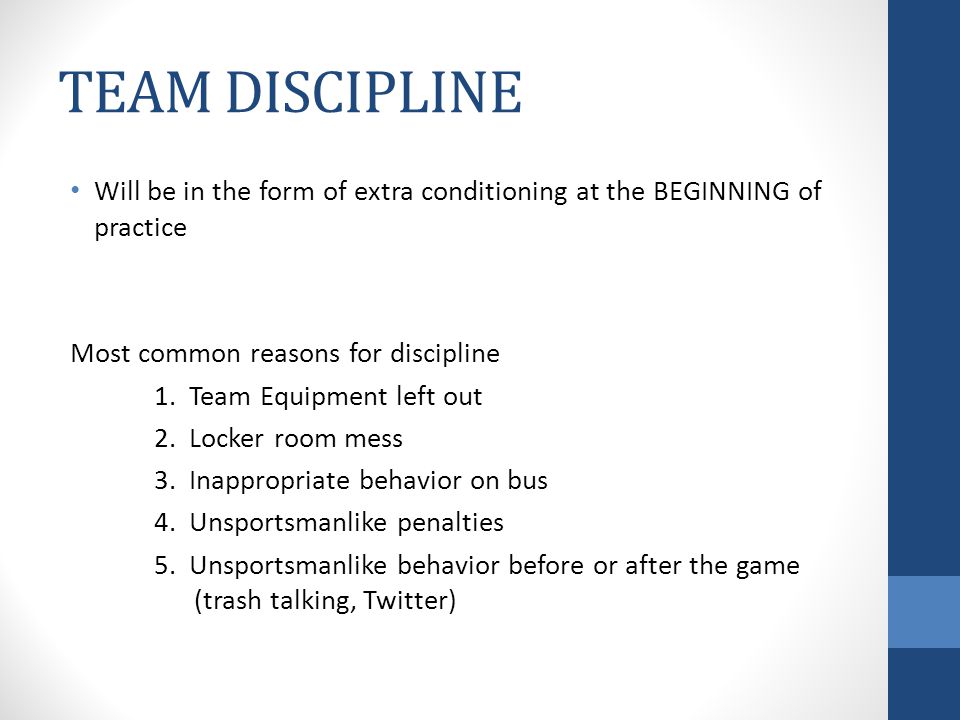 TEAM DISCIPLINE

• Will be in the form of extra conditioning at the BEGINNING of practice

Most common reasons for discipline

1. Team Equipment left out
2. Locker room mess
3. Inappropriate behavior on bus
4. Unsportsmanlike penalties
5. Unsportsmanlike behavior before or after the game (trash talking, Twitter)